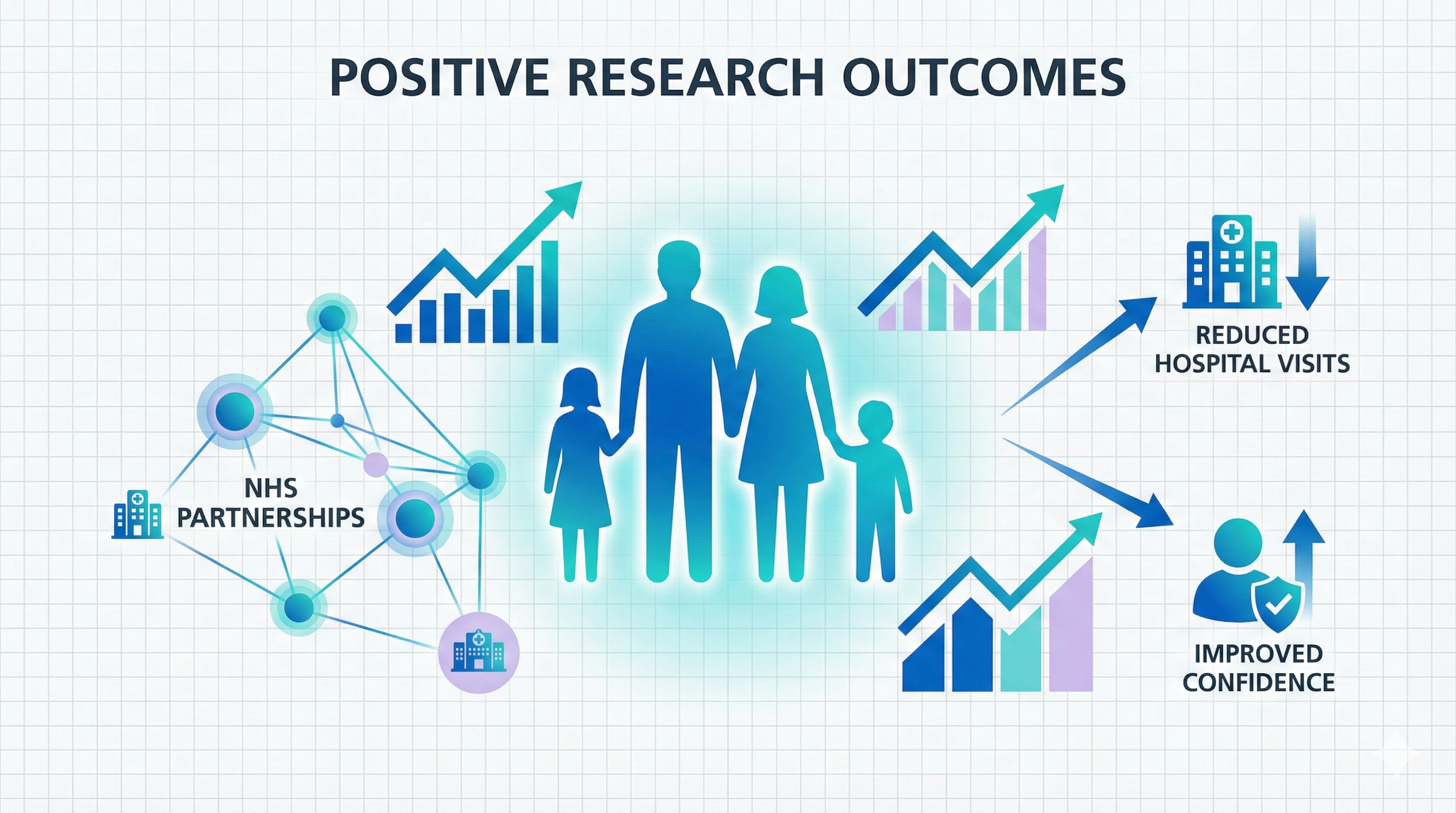 POSITIVE RESEARCH OUTCOMES

NHS PARTNERSHIPS

REDUCED HOSPITAL VISITS

IMPROVED CONFIDENCE